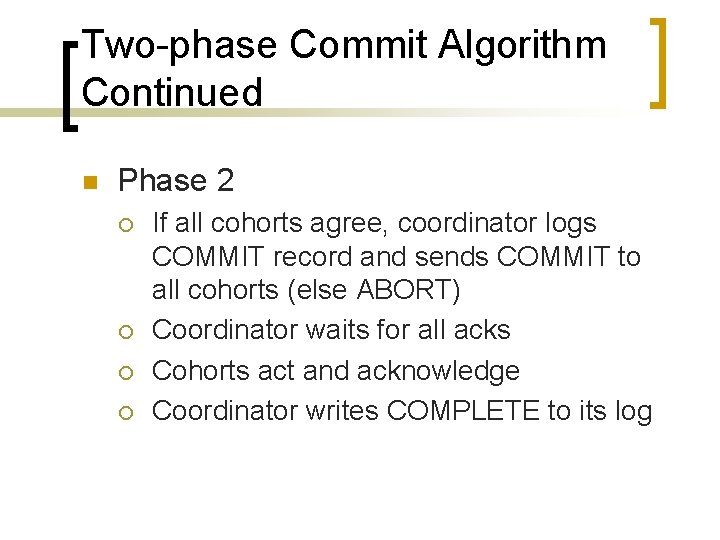 Two-phase Commit Algorithm Continued

Phase 2

If all cohorts agree, coordinator logs COMMIT record and sends COMMIT to all cohorts (else ABORT)

Coordinator waits for all acks

Cohorts act and acknowledge

Coordinator writes COMPLETE to its log